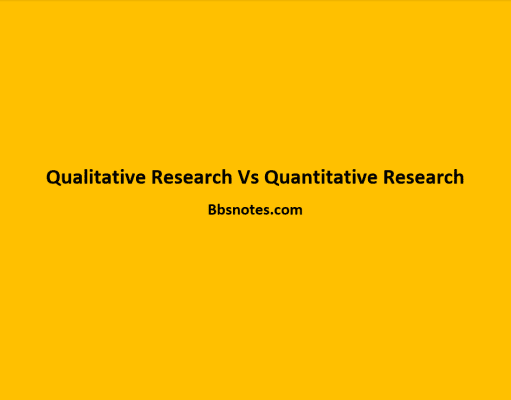 Qualitative Research Vs Quantitative Research

Bbsnotes.com